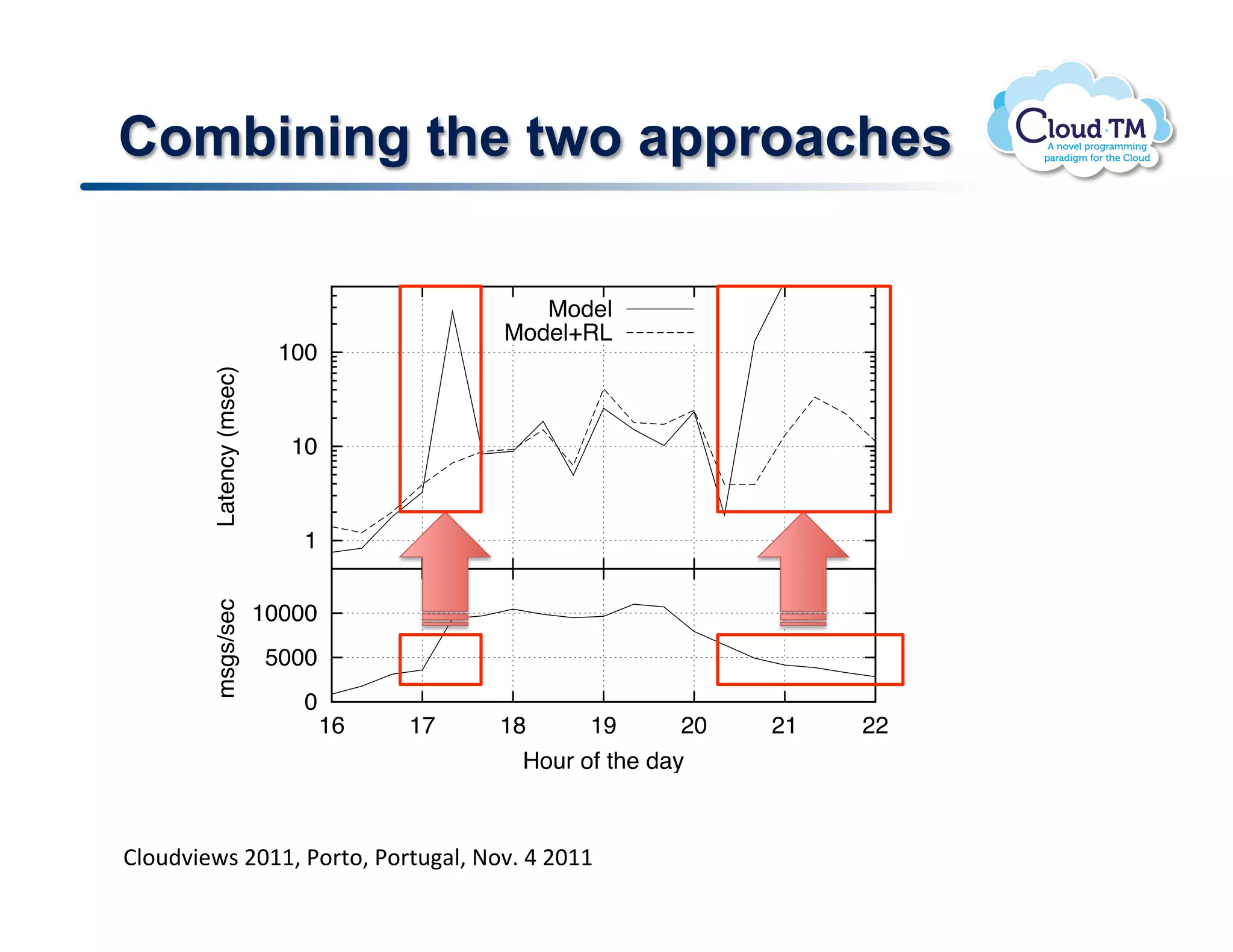 Combining the two approaches

Cloud·TM
A novel programming paradigm for the Cloud

Model
Model+RL

Latency (msec)
100
10
1

msgs/sec
10000
5000
0

16
17
18
19
20
21
22
Hour of the day

Cloudviews 2011, Porto, Portugal, Nov. 4 2011